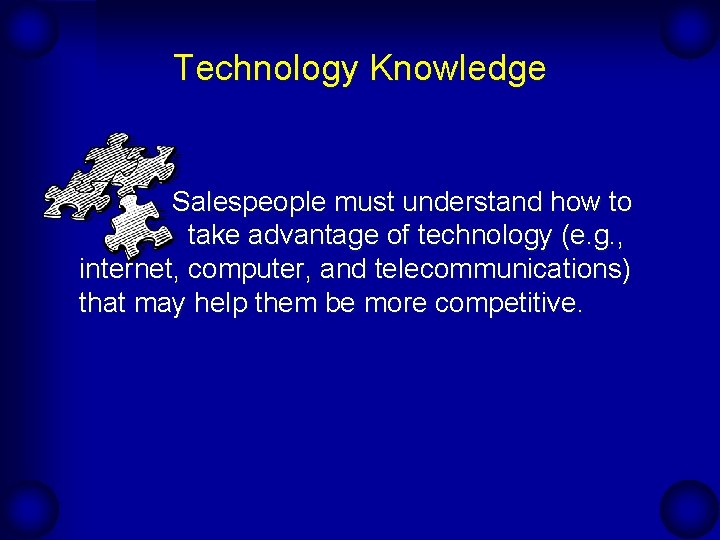 Technology Knowledge

Salespeople must understand how to take advantage of technology (e.g., internet, computer, and telecommunications) that may help them be more competitive.